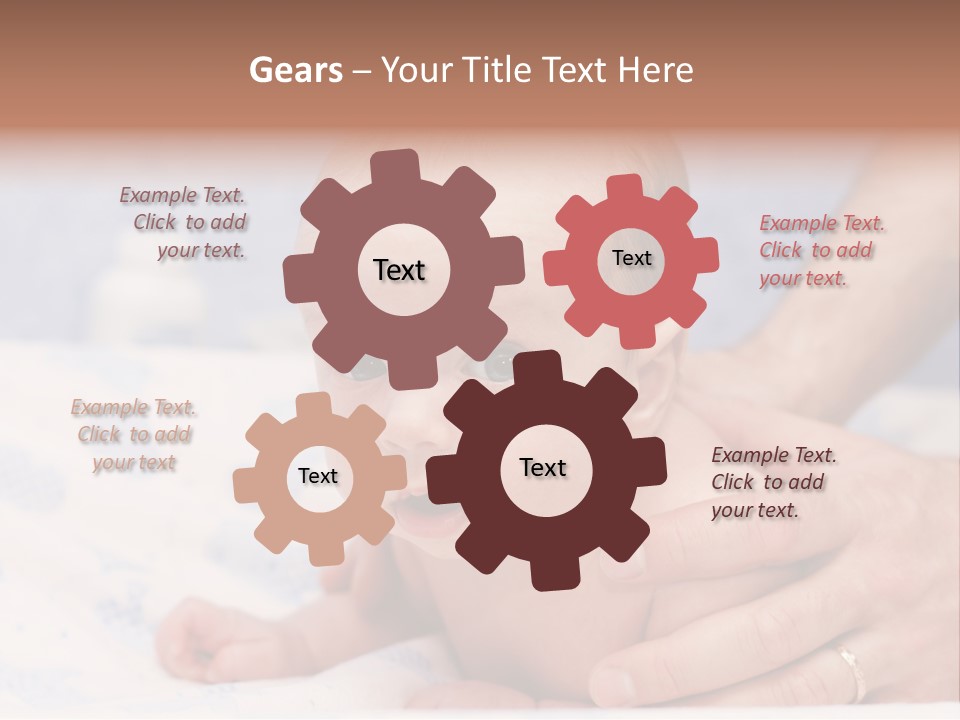 Gears – Your Title Text Here

Example Text. Click to add your text.

Text

Text

Example Text. Click to add your text.

Example Text. Click to add your text

Text

Text

Example Text. Click to add your text.